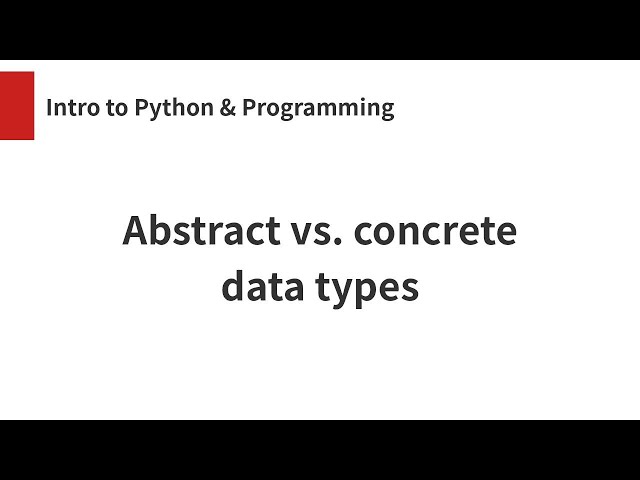 Intro to Python & Programming

Abstract vs. concrete data types